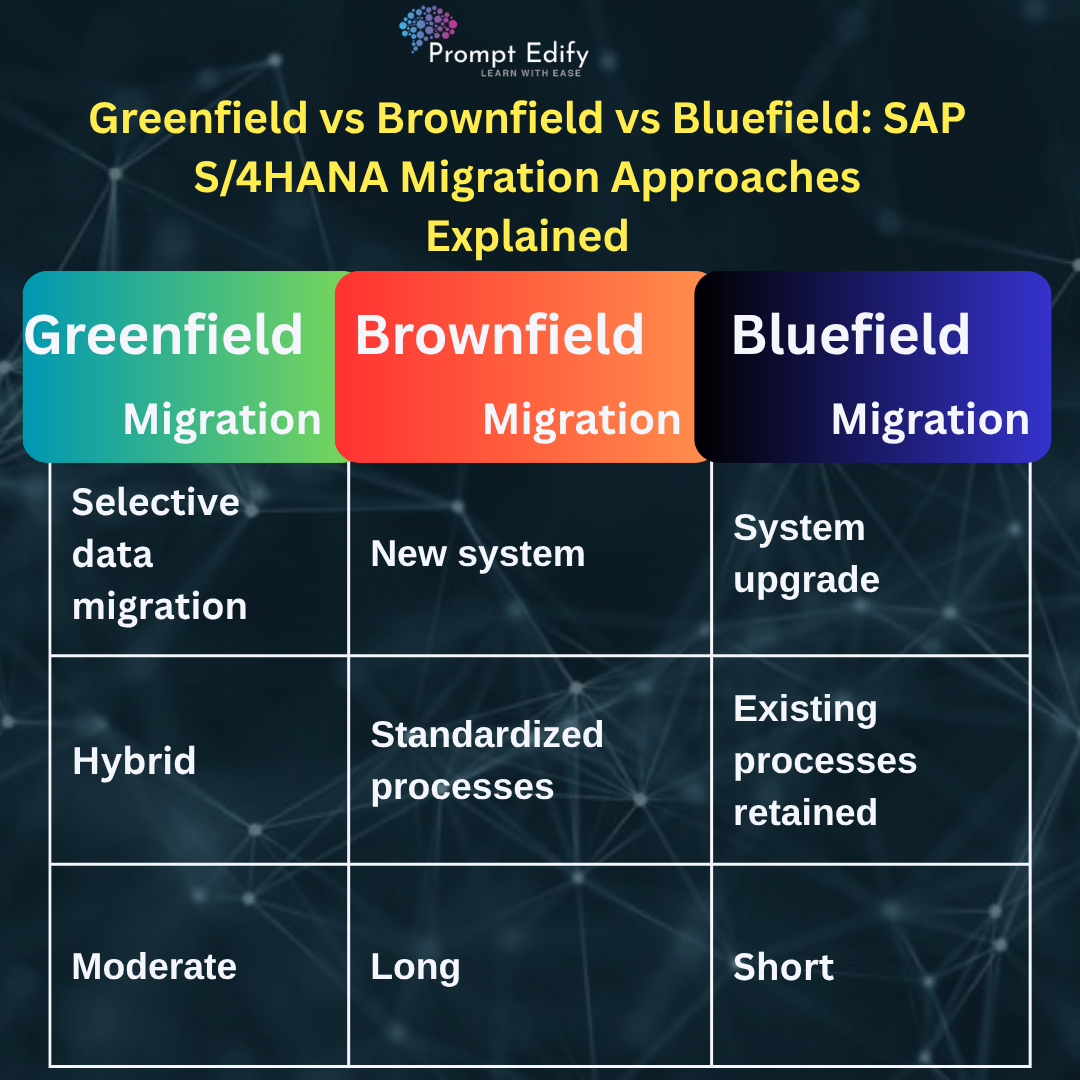 Prompt Edify
LEARN WITH EASE

Greenfield vs Brownfield vs Bluefield: SAP S/4HANA Migration Approaches Explained

| Greenfield Migration | Brownfield Migration | Bluefield Migration |
|---|---|---|
| Selective data migration | New system | System upgrade |
| Hybrid | Standardized processes | Existing processes retained |
| Moderate | Long | Short |